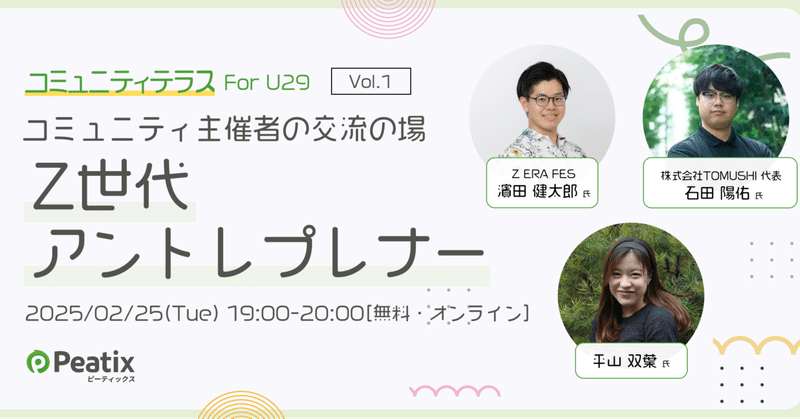 コミュニティテラス For U29 Vol.1
コミュニティ主催者の交流の場
Z世代
アントレプレナー
2025/02/25(Tue) 19:00-20:00[無料・オンライン]

Peatix
ピーティックス

Z ERA FES
濱田 健太郎 氏

株式会社TOMUSHI 代表
石田 陽佑 氏

平山 双葉 氏